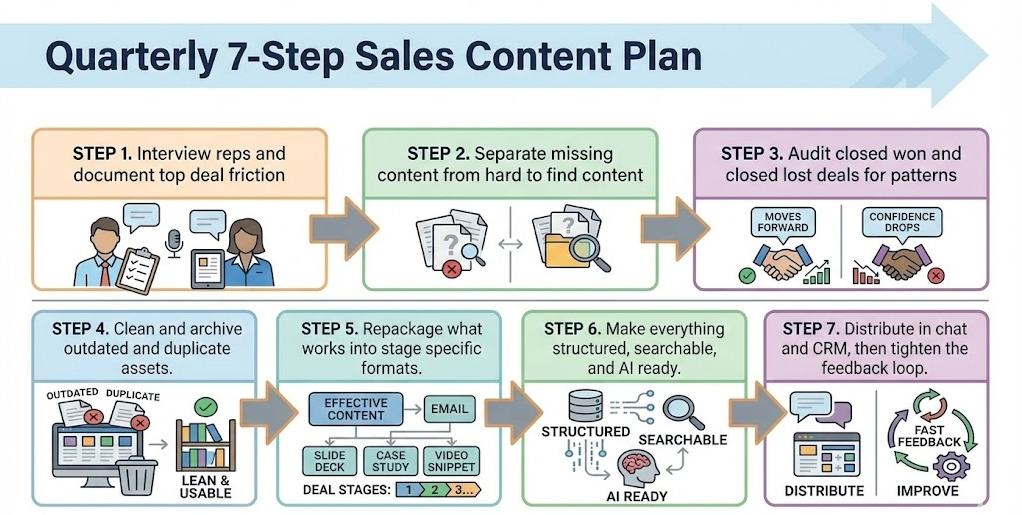 Quarterly 7-Step Sales Content Plan

STEP 1. Interview reps and document top deal friction

STEP 2. Separate missing content from hard to find content

STEP 3. Audit closed won and closed lost deals for patterns

MOVES FORWARD

CONFIDENCE DROPS

STEP 4. Clean and archive outdated and duplicate assets.

OUTDATED

DUPLICATE

LEAN & USABLE

STEP 5. Repackage what works into stage specific formats.

EFFECTIVE CONTENT

EMAIL

SLIDE DECK

CASE STUDY

VIDEO SNIPPET

DEAL STAGES: 1 2 3...

STEP 6. Make everything structured, searchable, and AI ready.

STRUCTURED

SEARCHABLE

AI READY

STEP 7. Distribute in chat and CRM, then tighten the feedback loop.

FAST FEEDBACK

DISTRIBUTE

IMPROVE